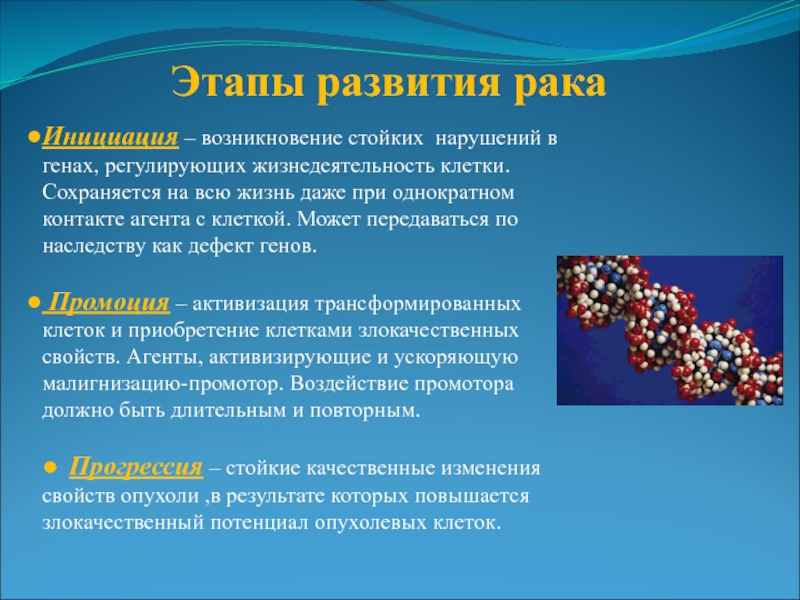 Этапы развития рака

●Инициация – возникновение стойких нарушений в генах, регулирующих жизнедеятельность клетки. Сохраняется на всю жизнь даже при однократном контакте агента с клеткой. Может передаваться по наследству как дефект генов.

● Промоция – активизация трансформированных клеток и приобретение клетками злокачественных свойств. Агенты, активизирующие и ускоряющую малигнизацию-промотор. Воздействие промотора должно быть длительным и повторным.

● Прогрессия – стойкие качественные изменения свойств опухоли ,в результате которых повышается злокачественный потенциал опухолевых клеток.